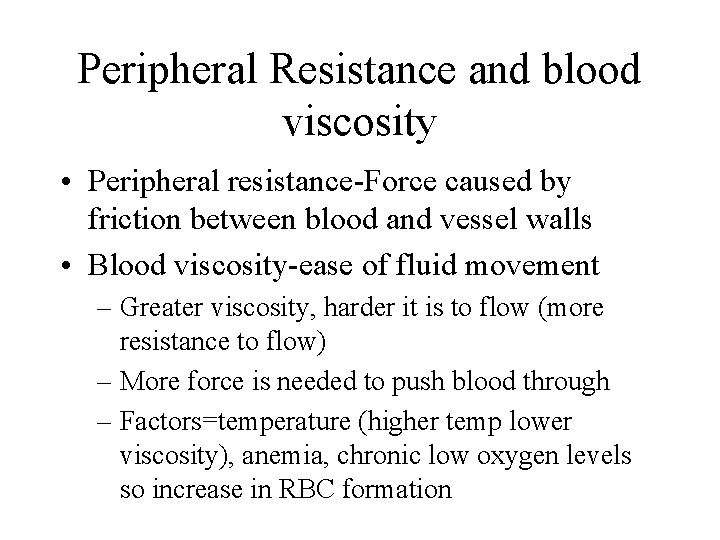 Peripheral Resistance and blood viscosity

• Peripheral resistance-Force caused by friction between blood and vessel walls
• Blood viscosity-ease of fluid movement
– Greater viscosity, harder it is to flow (more resistance to flow)
– More force is needed to push blood through
– Factors=temperature (higher temp lower viscosity), anemia, chronic low oxygen levels so increase in RBC formation